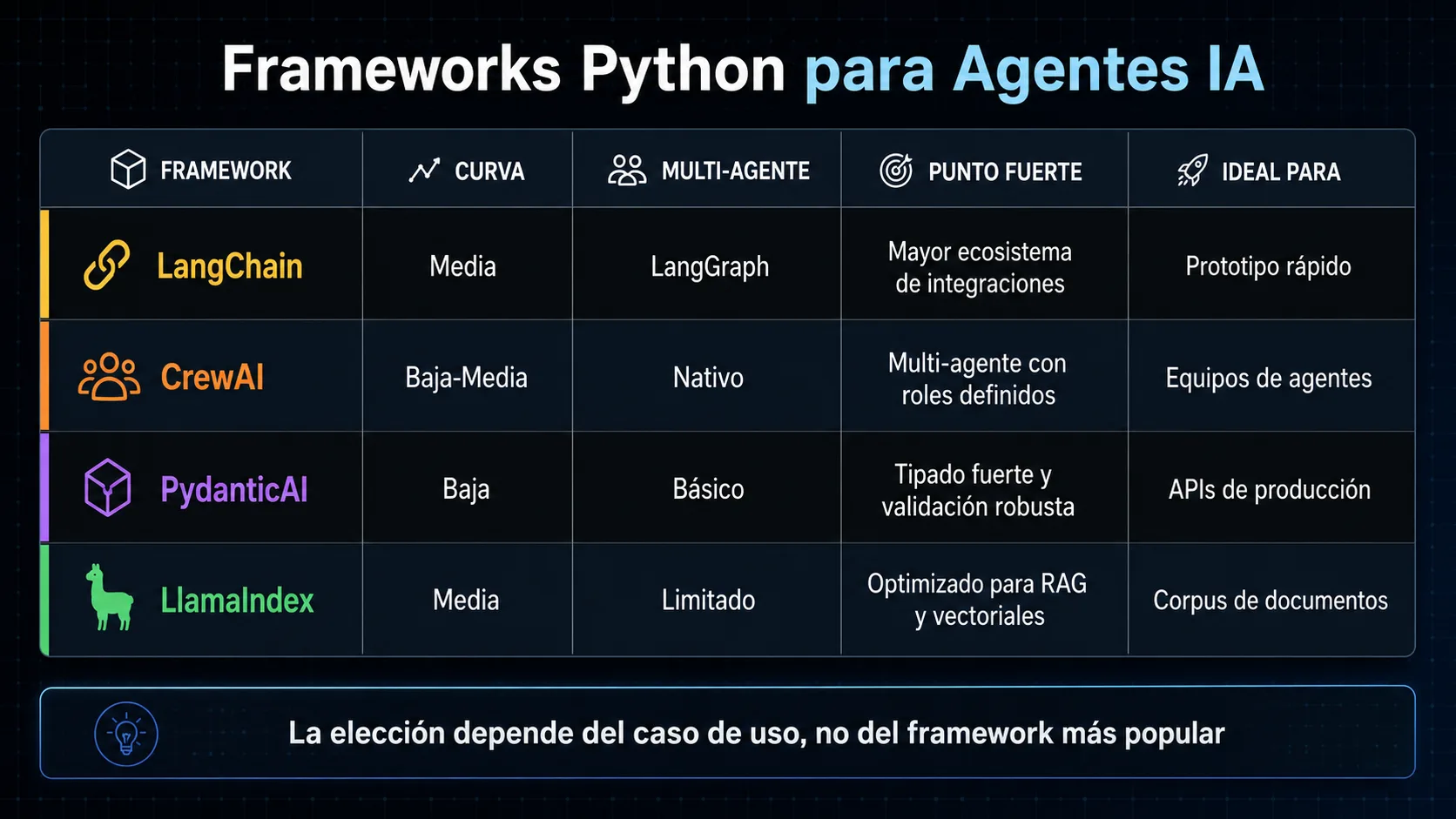 Frameworks Python para Agentes IA

| FRAMEWORK | CURVA | MULTI-AGENTE | PUNTO FUERTE | IDEAL PARA |
|---|---|---|---|---|
| LangChain | Media | LangGraph | Mayor ecosistema de integraciones | Prototipo rápido |
| CrewAI | Baja-Media | Nativo | Multi-agente con roles definidos | Equipos de agentes |
| PydanticAI | Baja | Básico | Tipado fuerte y validación robusta | APIs de producción |
| LlamaIndex | Media | Limitado | Optimizado para RAG y vectoriales | Corpus de documentos |

La elección depende del caso de uso, no del framework más popular